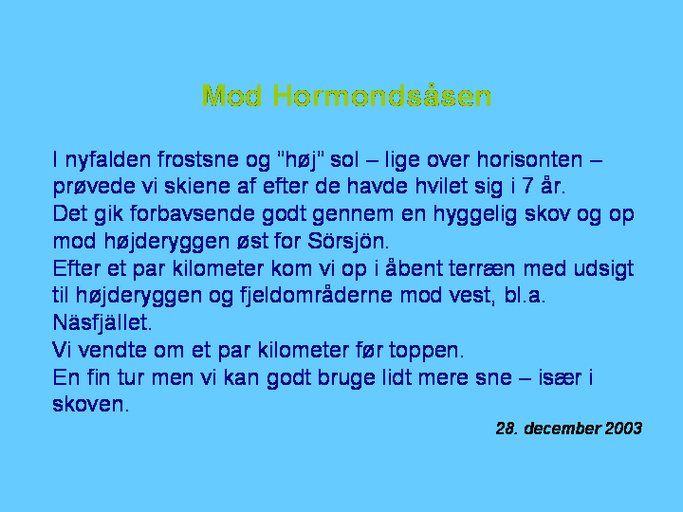 Mod Hormondsåsen

I nyfalden frostsne og "høj" sol – lige over horisonten – prøvede vi skiene af efter de havde hvilet sig i 7 år.
Det gik forbavsende godt gennem en hyggelig skov og op mod højderyggen øst for Sörsjön.
Efter et par kilometer kom vi op i åbent terræn med udsigt til højderyggen og fjeldområderne mod vest, bl.a. Näsfjället.
Vi vendte om et par kilometer før toppen.
En fin tur men vi kan godt bruge lidt mere sne – især i skoven.

28. december 2003